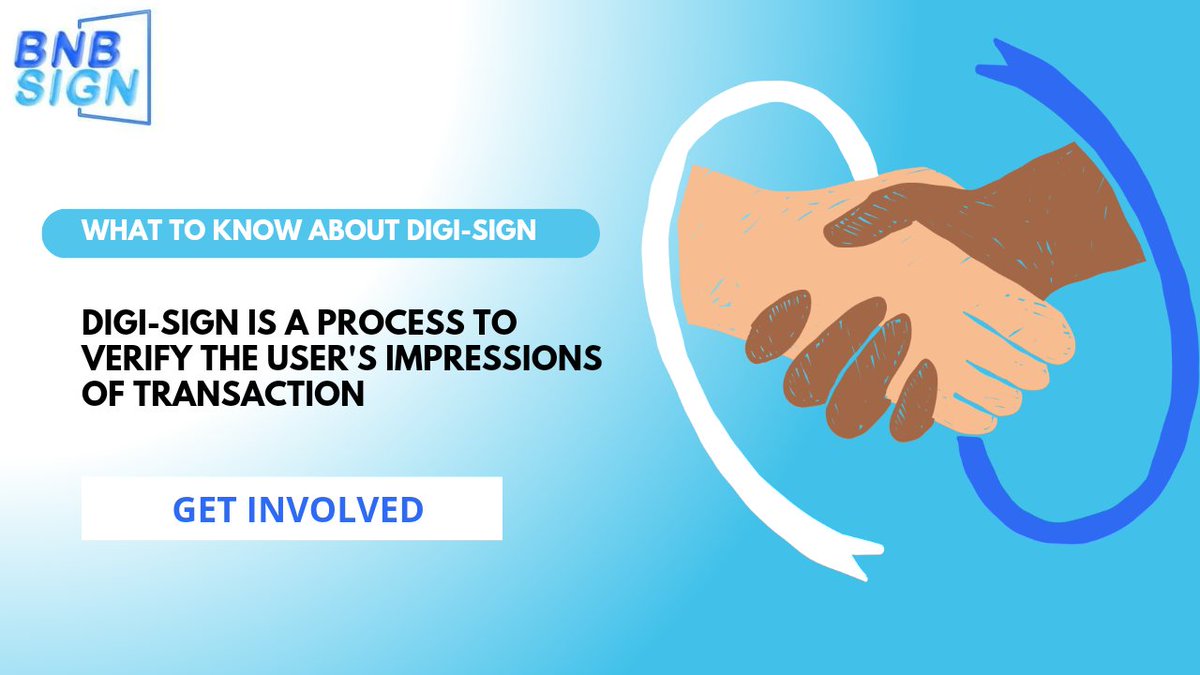 BNB SIGN

WHAT TO KNOW ABOUT DIGI-SIGN

DIGI-SIGN IS A PROCESS TO VERIFY THE USER'S IMPRESSIONS OF TRANSACTION

GET INVOLVED